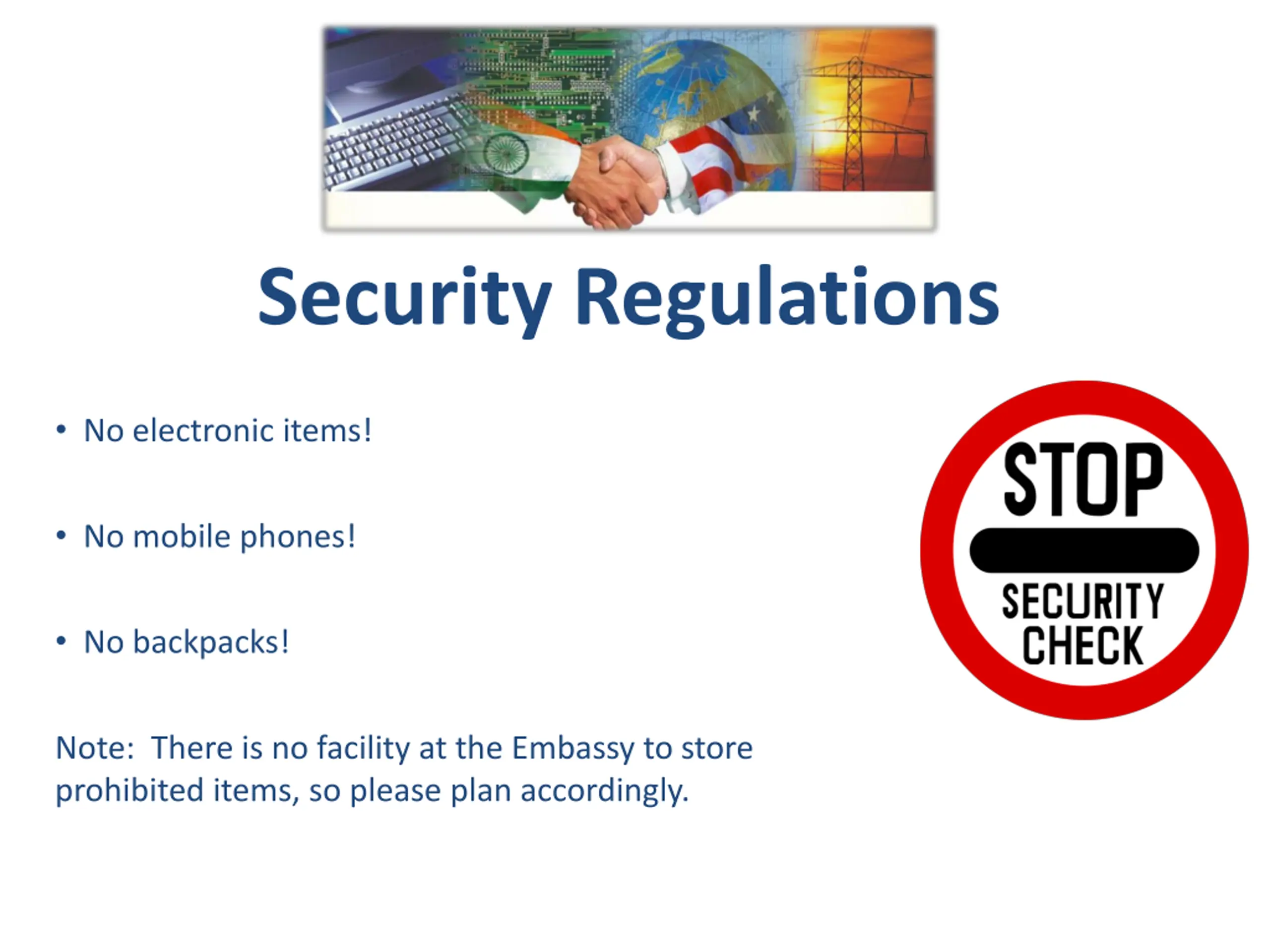 Security Regulations

• No electronic items!

• No mobile phones!

• No backpacks!

Note: There is no facility at the Embassy to store prohibited items, so please plan accordingly.

STOP

SECURITY CHECK